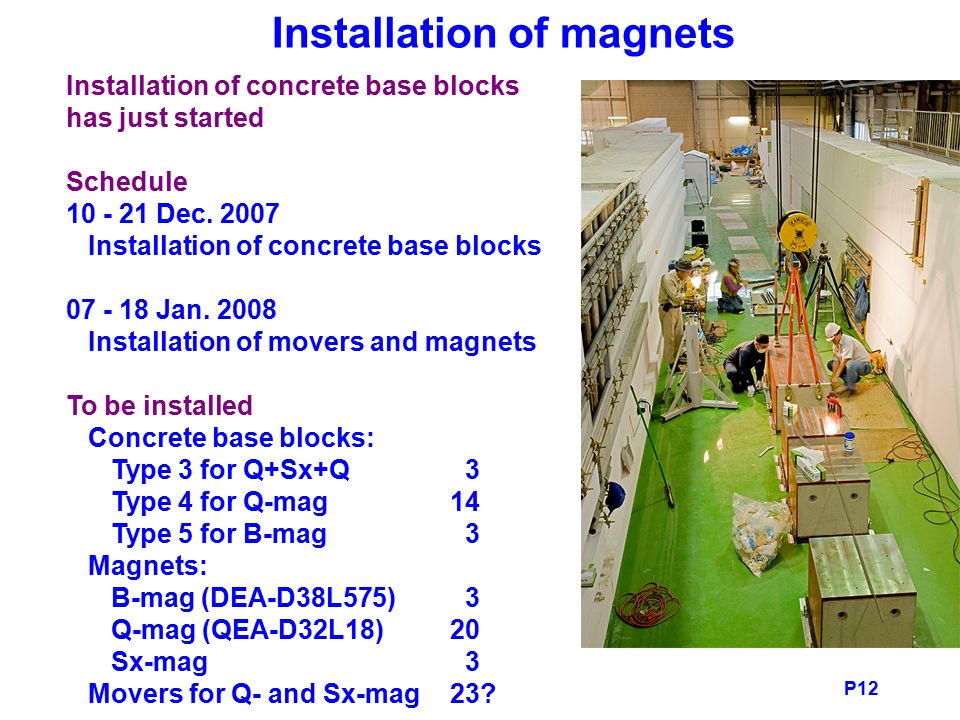 Installation of magnets

Installation of concrete base blocks has just started

Schedule
10 - 21 Dec. 2007
Installation of concrete base blocks

07 - 18 Jan. 2008
Installation of movers and magnets

To be installed
Concrete base blocks:
Type 3 for Q+Sx+Q 3
Type 4 for Q-mag 14
Type 5 for B-mag 3
Magnets:
B-mag (DEA-D38L575) 3
Q-mag (QEA-D32L18) 20
Sx-mag 3
Movers for Q- and Sx-mag 23?

P12